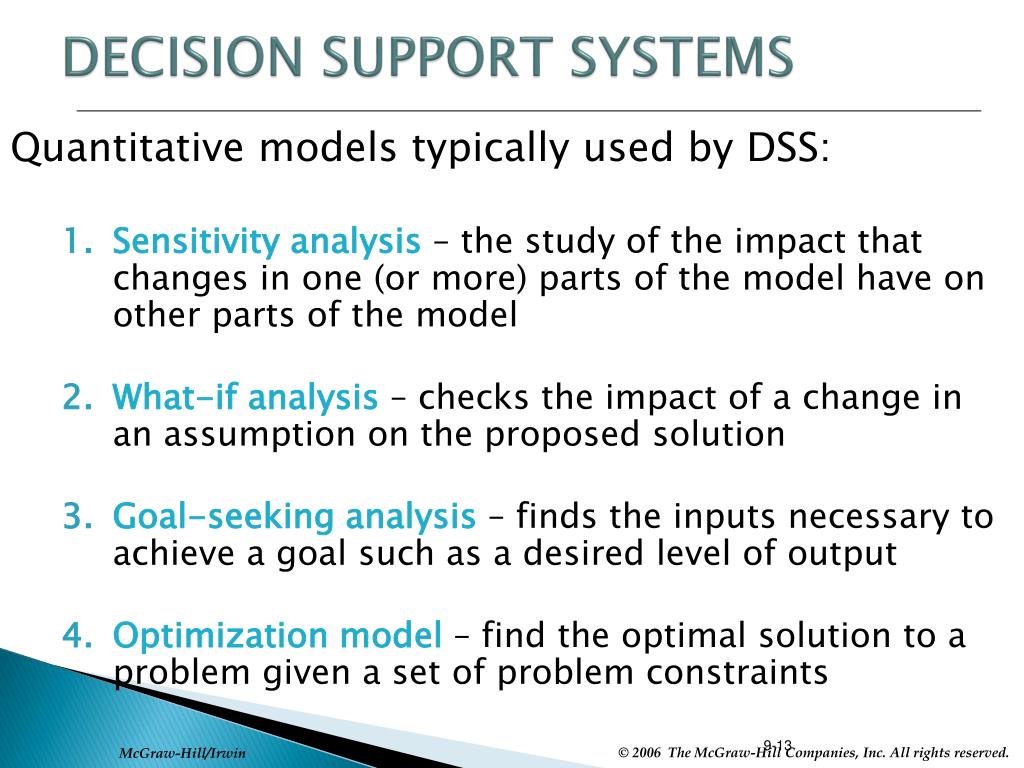 DECISION SUPPORT SYSTEMS

Quantitative models typically used by DSS:

1. Sensitivity analysis – the study of the impact that changes in one (or more) parts of the model have on other parts of the model

2. What-if analysis – checks the impact of a change in an assumption on the proposed solution

3. Goal-seeking analysis – finds the inputs necessary to achieve a goal such as a desired level of output

4. Optimization model – find the optimal solution to a problem given a set of problem constraints

McGraw-Hill/Irwin

9-13

© 2006 The McGraw-Hill Companies, Inc. All rights reserved.